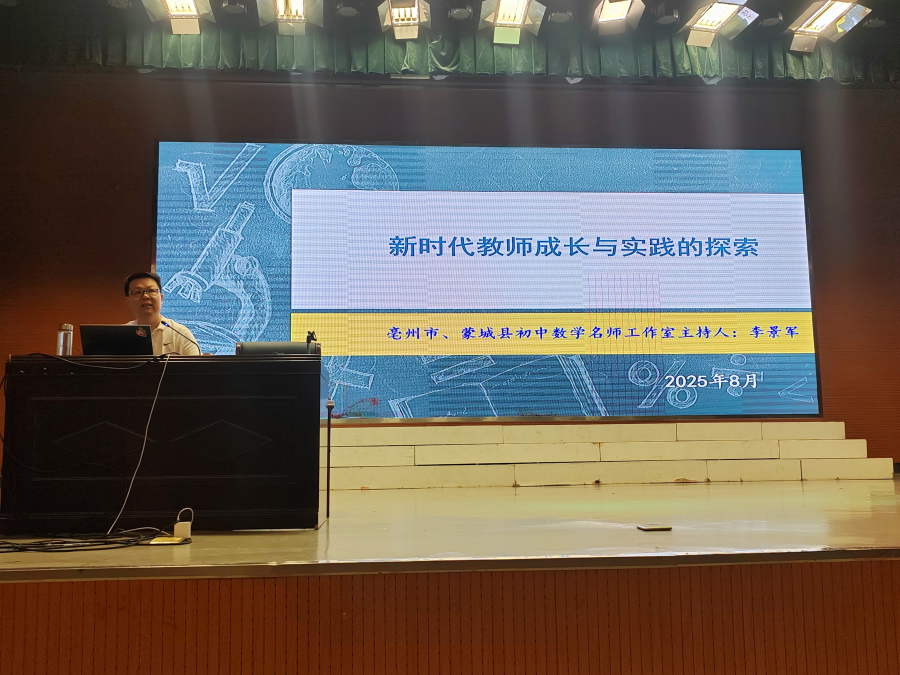 新时代教师成长与实践的探索

亳州市、蒙城县初中数学名师工作室主持人：李景军

2025年8月